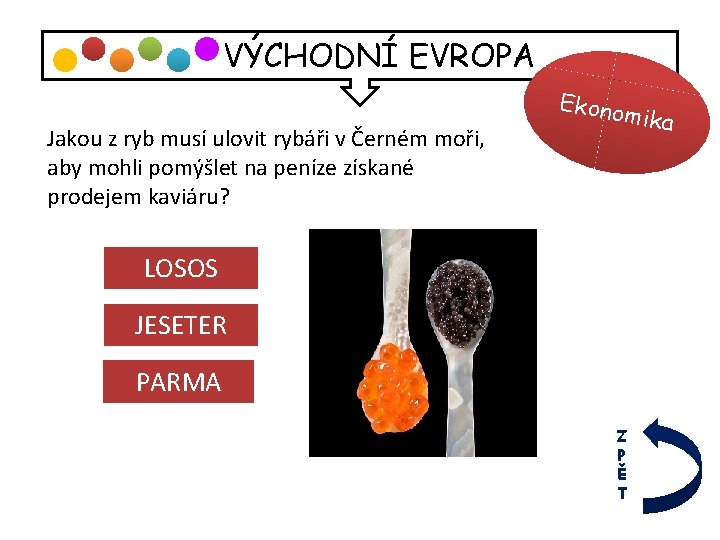 VÝCHODNÍ EVROPA

Ekonomika

Jakou z ryb musí ulovit rybáři v Černém moři, aby mohli pomýšlet na peníze získané prodejem kaviáru?

LOSOS

JESETER

PARMA

ZPĚT